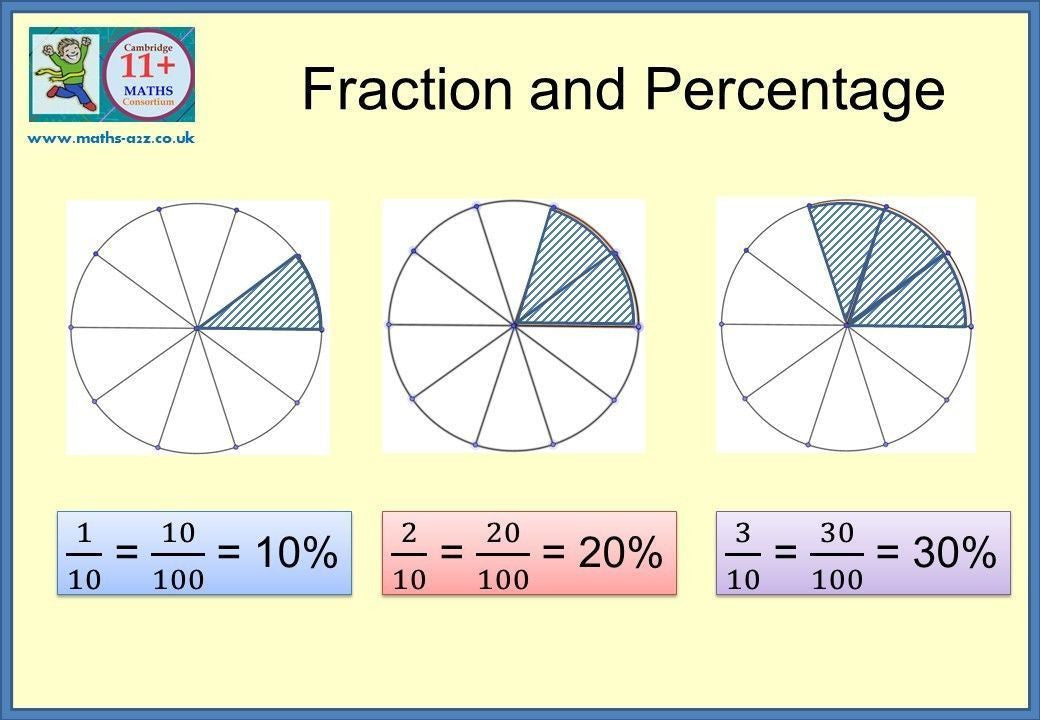 Cambridge
11+
MATHS
Consortium

www.maths-a2z.co.uk

Fraction and Percentage

$\frac{1}{10} = \frac{10}{100} = 10\%$

$\frac{2}{10} = \frac{20}{100} = 20\%$

$\frac{3}{10} = \frac{30}{100} = 30\%$